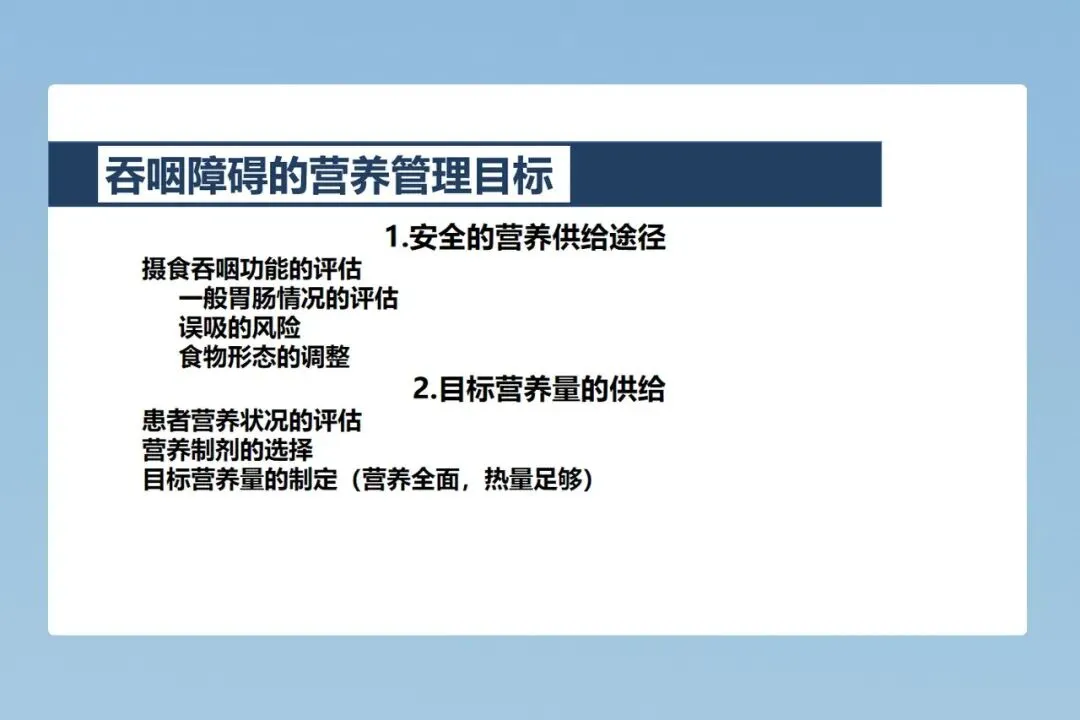 吞咽障碍的营养管理目标

1.安全的营养供给途径

摄食吞咽功能的评估
一般胃肠情况的评估
误吸的风险
食物形态的调整

2.目标营养量的供给

患者营养状况的评估
营养制剂的选择
目标营养量的制定（营养全面，热量足够）